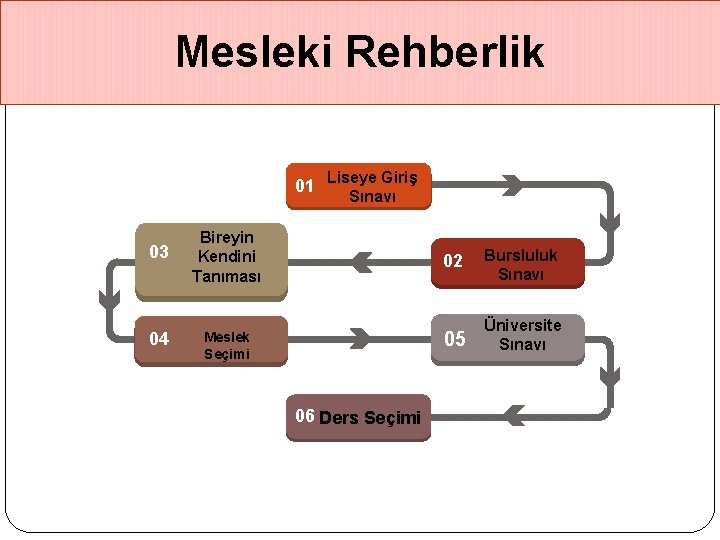 Mesleki Rehberlik

01 Liseye Giriş Sınavı

02 Bursluluk Sınavı

03 Bireyin Kendini Tanıması

04 Meslek Seçimi

05 Üniversite Sınavı

06 Ders Seçimi